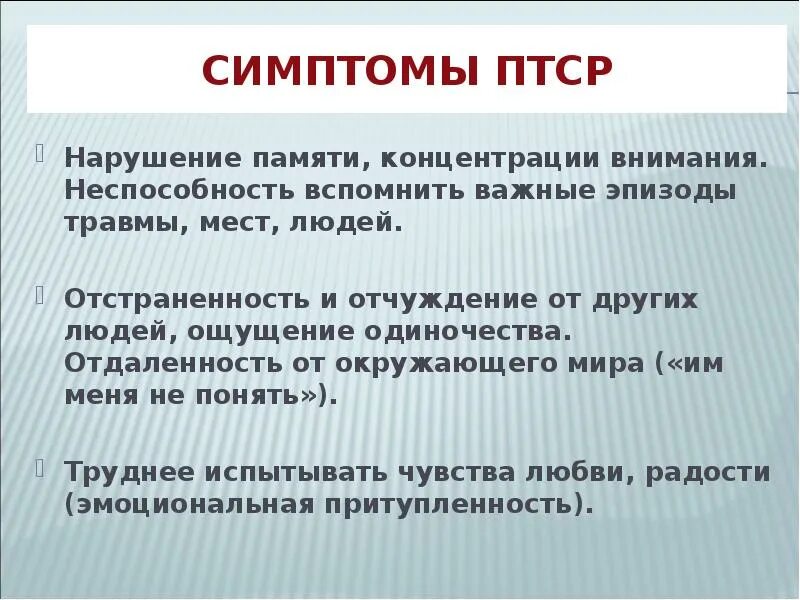 СИМПТОМЫ ПТСР

Нарушение памяти, концентрации внимания. Неспособность вспомнить важные эпизоды травмы, мест, людей.

Отстраненность и отчуждение от других людей, ощущение одиночества. Отдаленность от окружающего мира («им меня не понять»).

Труднее испытывать чувства любви, радости (эмоциональная притупленность).